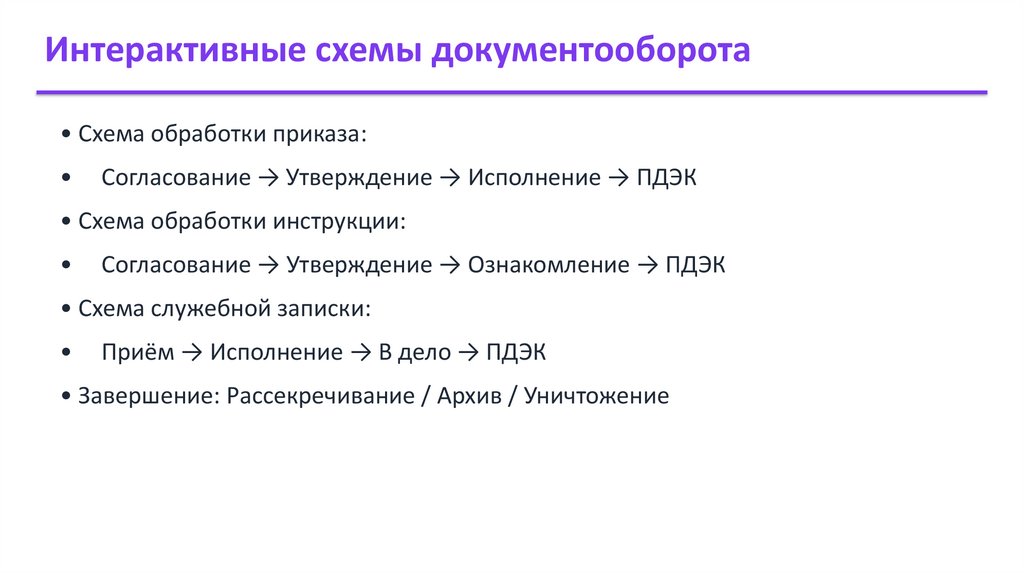 Интерактивные схемы документооборота

• Схема обработки приказа:

• Согласование → Утверждение → Исполнение → ПДЭК

• Схема обработки инструкции:

• Согласование → Утверждение → Ознакомление → ПДЭК

• Схема служебной записки:

• Приём → Исполнение → В дело → ПДЭК

• Завершение: Рассекречивание / Архив / Уничтожение